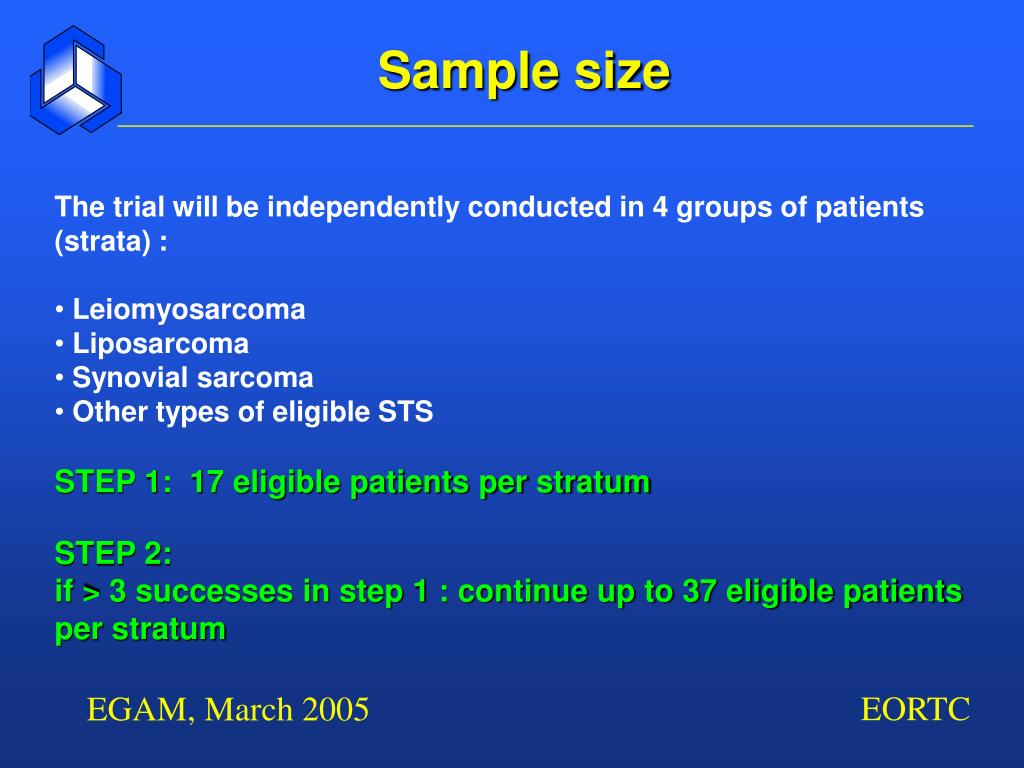 Sample size

The trial will be independently conducted in 4 groups of patients (strata) :

• Leiomyosarcoma
• Liposarcoma
• Synovial sarcoma
• Other types of eligible STS

STEP 1: 17 eligible patients per stratum

STEP 2:
if > 3 successes in step 1 : continue up to 37 eligible patients per stratum

EGAM, March 2005

EORTC